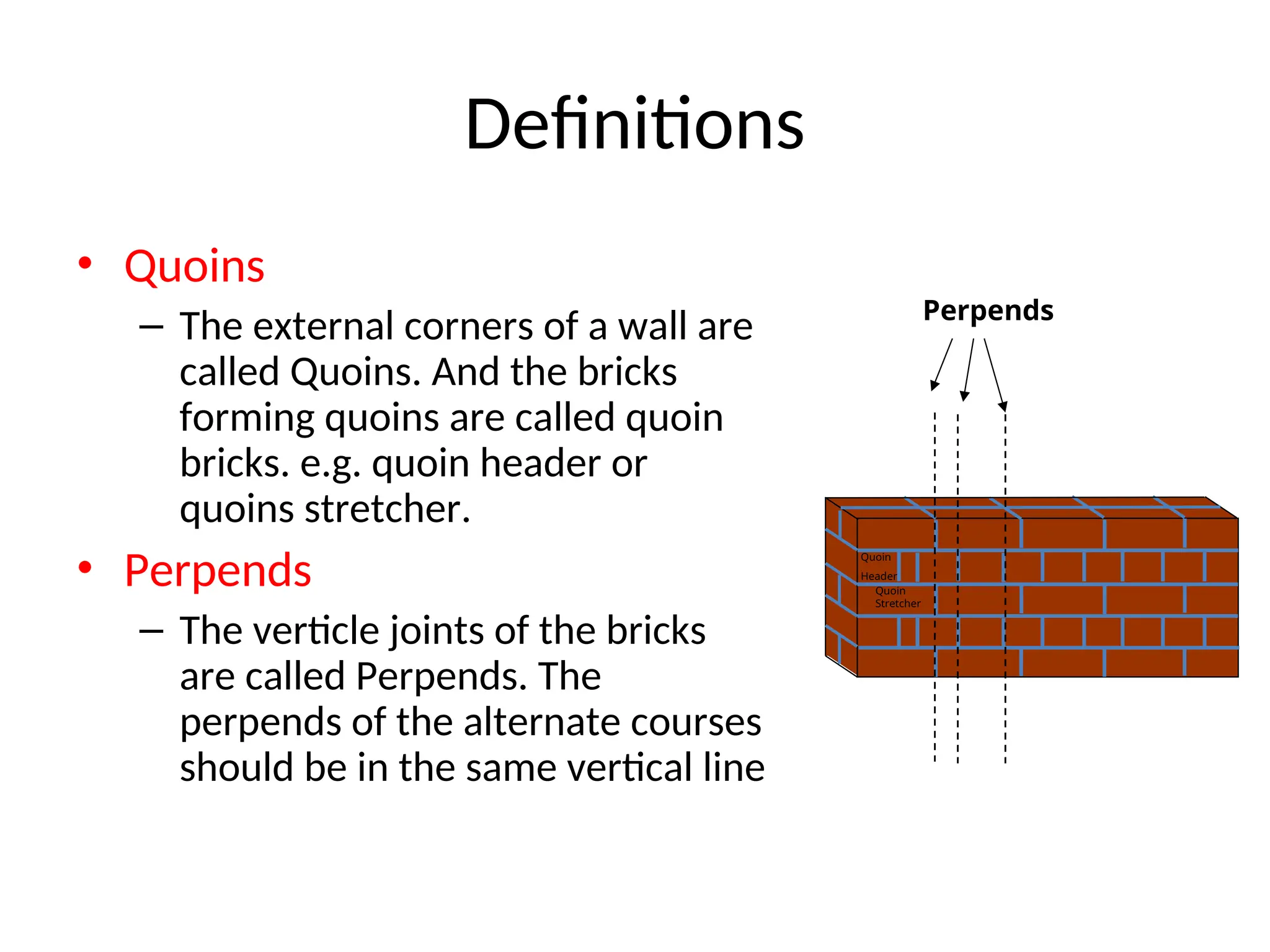 Definitions

• Quoins
 – The external corners of a wall are called Quoins. And the bricks forming quoins are called quoin bricks. e.g. quoin header or quoins stretcher.

• Perpends
 – The verticle joints of the bricks are called Perpends. The perpends of the alternate courses should be in the same vertical line

Perpends

Quoin
Header
Quoin
Stretcher